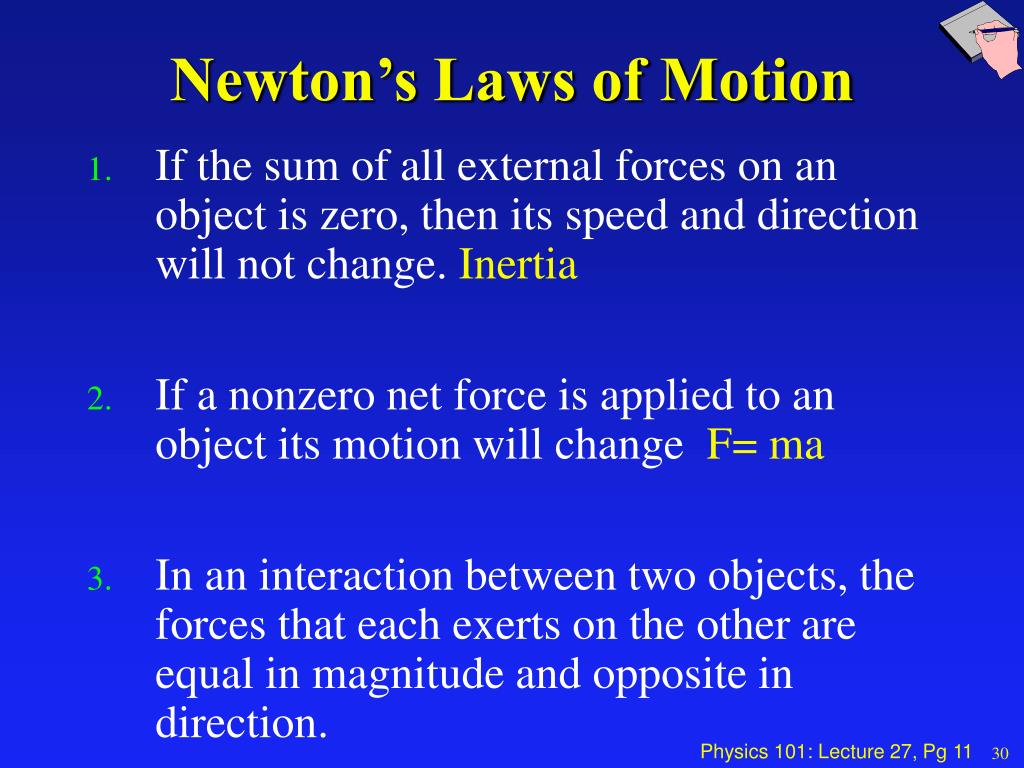 Newton's Laws of Motion

1. If the sum of all external forces on an object is zero, then its speed and direction will not change. Inertia

2. If a nonzero net force is applied to an object its motion will change F= ma

3. In an interaction between two objects, the forces that each exerts on the other are equal in magnitude and opposite in direction.

Physics 101: Lecture 27, Pg 11 30